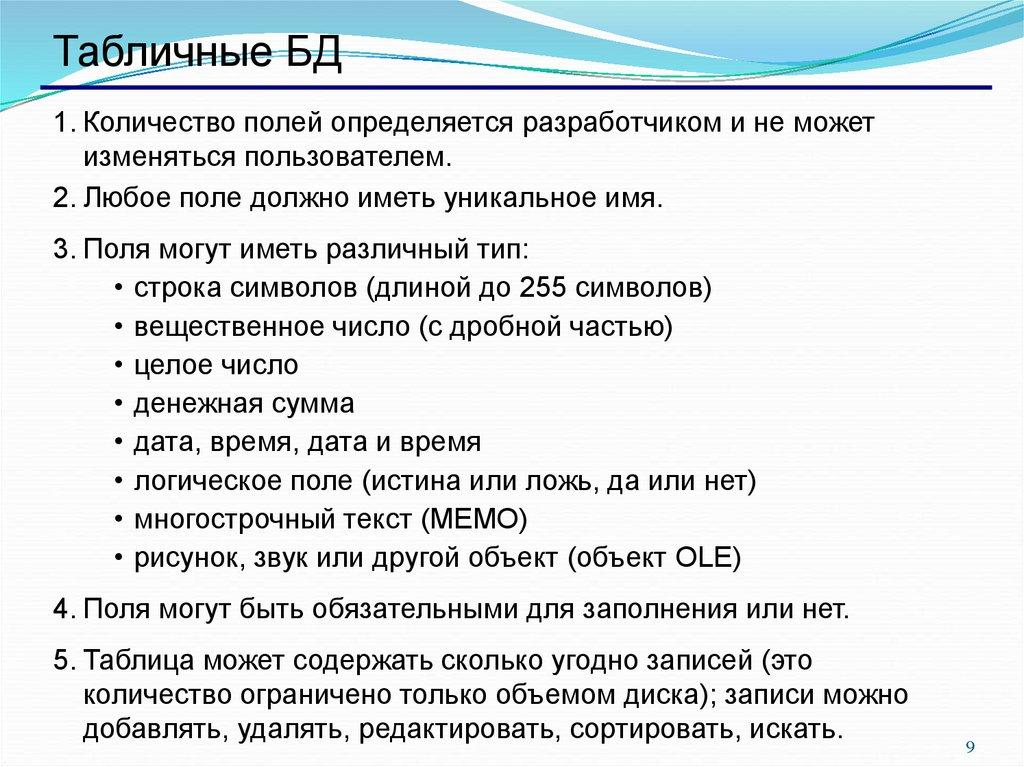 Табличные БД

1. Количество полей определяется разработчиком и не может изменяться пользователем.

2. Любое поле должно иметь уникальное имя.

3. Поля могут иметь различный тип:
• строка символов (длиной до 255 символов)
• вещественное число (с дробной частью)
• целое число
• денежная сумма
• дата, время, дата и время
• логическое поле (истина или ложь, да или нет)
• многострочный текст (МЕМО)
• рисунок, звук или другой объект (объект OLE)

4. Поля могут быть обязательными для заполнения или нет.

5. Таблица может содержать сколько угодно записей (это количество ограничено только объемом диска); записи можно добавлять, удалять, редактировать, сортировать, искать.

9